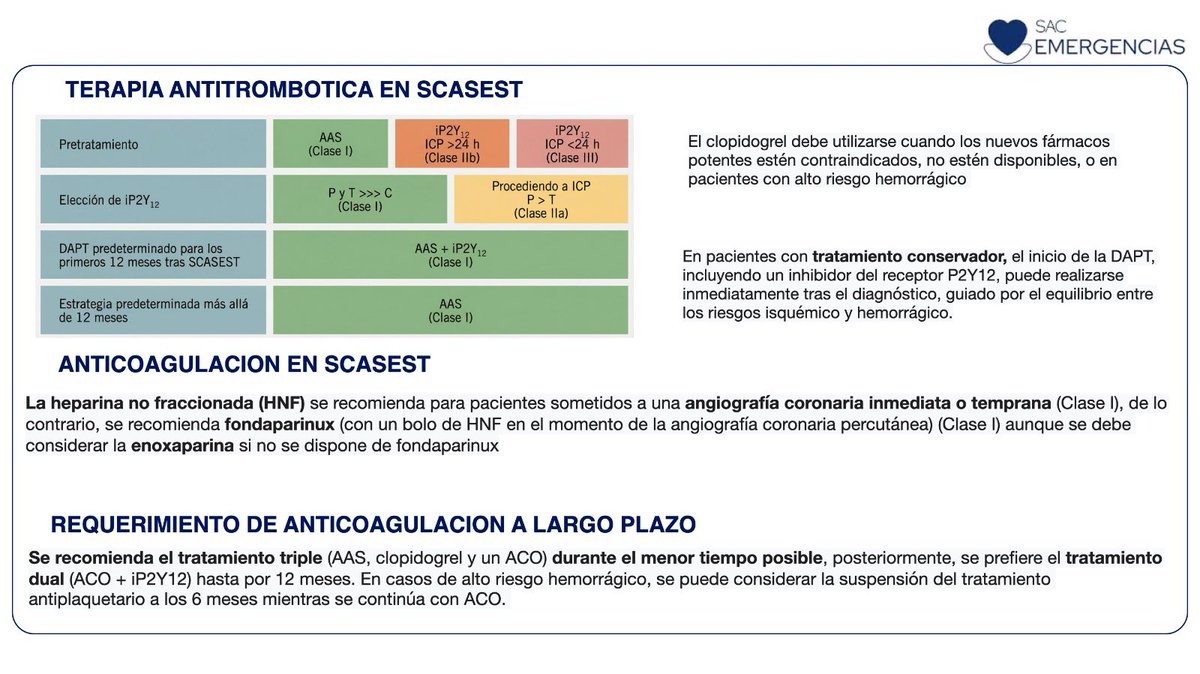 SAC
EMERGENCIAS

TERAPIA ANTITROMBOTICA EN SCASEST

| Pretratamiento | AAS (Clase I) | iP2Y$_{12}$ ICP >24 h (Clase IIb) | iP2Y$_{12}$ ICP <24 h (Clase III) |
|---|---|---|---|
| Elección de iP2Y$_{12}$ | P y T >>> C (Clase I) | Procediendo a ICP P > T (Clase IIa) | |
| DAPT predeterminado para los primeros 12 meses tras SCASEST | AAS + iP2Y$_{12}$ (Clase I) | | |
| Estrategia predeterminada más allá de 12 meses | AAS (Clase I) | | |

El clopidogrel debe utilizarse cuando los nuevos fármacos potentes estén contraindicados, no estén disponibles, o en pacientes con alto riesgo hemorrágico

En pacientes con tratamiento conservador, el inicio de la DAPT, incluyendo un inhibidor del receptor P2Y12, puede realizarse inmediatamente tras el diagnóstico, guiado por el equilibrio entre los riesgos isquémico y hemorrágico.

ANTICOAGULACION EN SCASEST

La heparina no fraccionada (HNF) se recomienda para pacientes sometidos a una angiografía coronaria inmediata o temprana (Clase I), de lo contrario, se recomienda fondaparinux (con un bolo de HNF en el momento de la angiografía coronaria percutánea) (Clase I) aunque se debe considerar la enoxaparina si no se dispone de fondaparinux

REQUERIMIENTO DE ANTICOAGULACION A LARGO PLAZO

Se recomienda el tratamiento triple (AAS, clopidogrel y un ACO) durante el menor tiempo posible, posteriormente, se prefiere el tratamiento dual (ACO + iP2Y12) hasta por 12 meses. En casos de alto riesgo hemorrágico, se puede considerar la suspensión del tratamiento antiplaquetario a los 6 meses mientras se continúa con ACO.